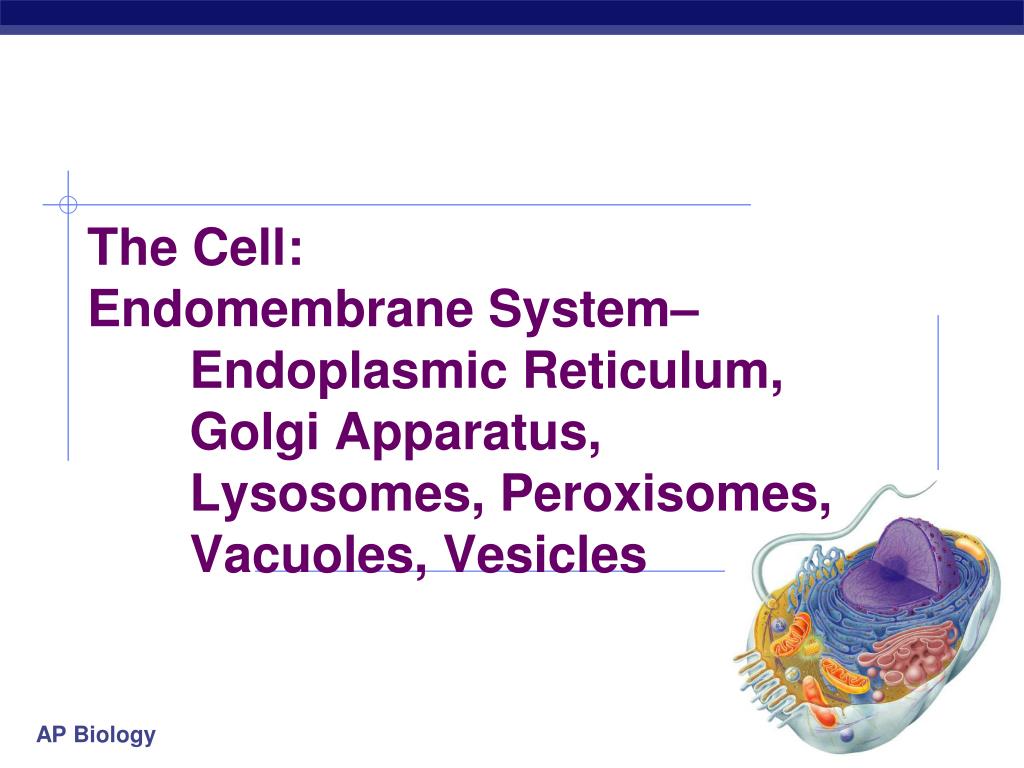 The Cell:
Endomembrane System–
Endoplasmic Reticulum,
Golgi Apparatus,
Lysosomes, Peroxisomes,
Vacuoles, Vesicles

AP Biology